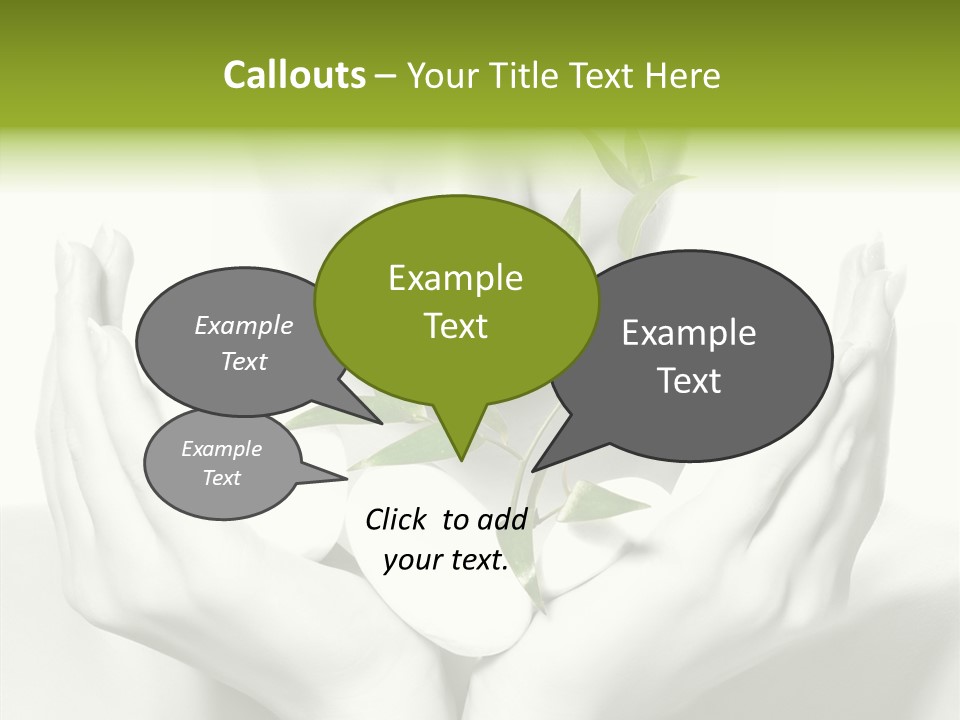 Callouts – Your Title Text Here

Example Text

Example Text

Example Text

Example Text

Click to add your text.